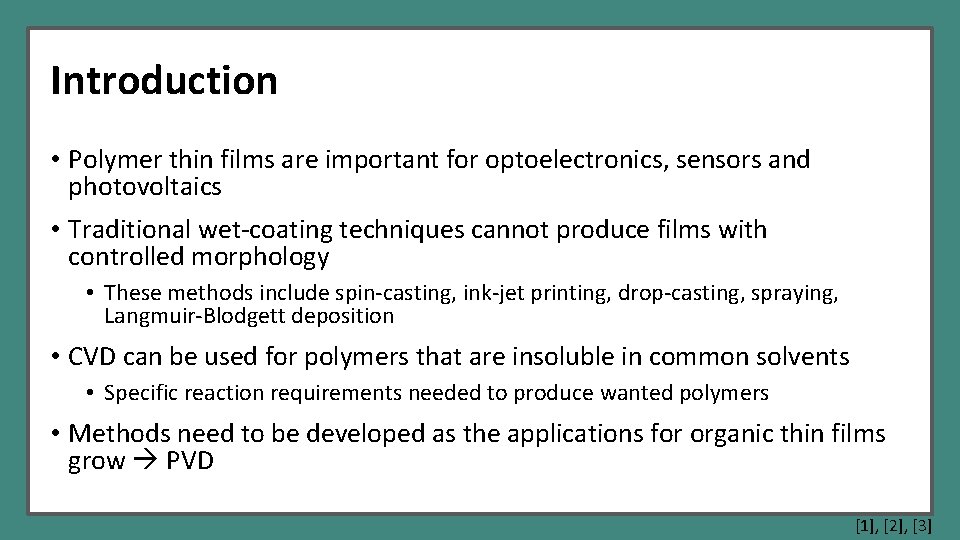 Introduction

• Polymer thin films are important for optoelectronics, sensors and photovoltaics

• Traditional wet-coating techniques cannot produce films with controlled morphology

• These methods include spin-casting, ink-jet printing, drop-casting, spraying, Langmuir-Blodgett deposition

• CVD can be used for polymers that are insoluble in common solvents

• Specific reaction requirements needed to produce wanted polymers

• Methods need to be developed as the applications for organic thin films grow → PVD

[1], [2], [3]